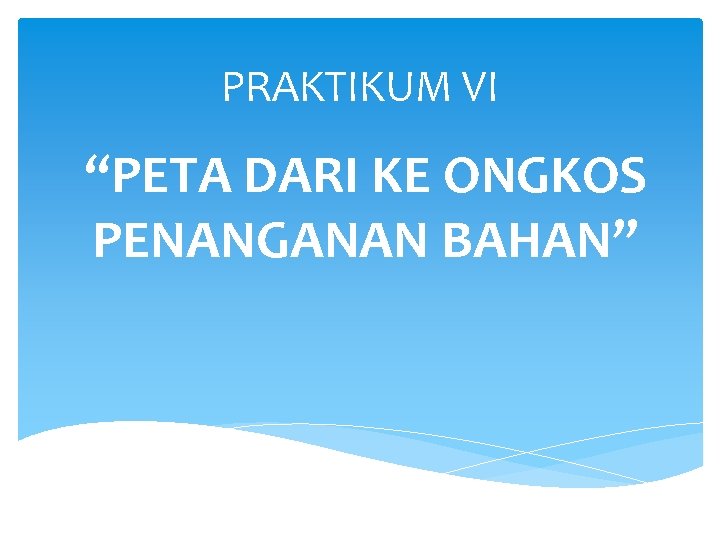 PRAKTIKUM VI

“PETA DARI KE ONGKOS PENANGANAN BAHAN”